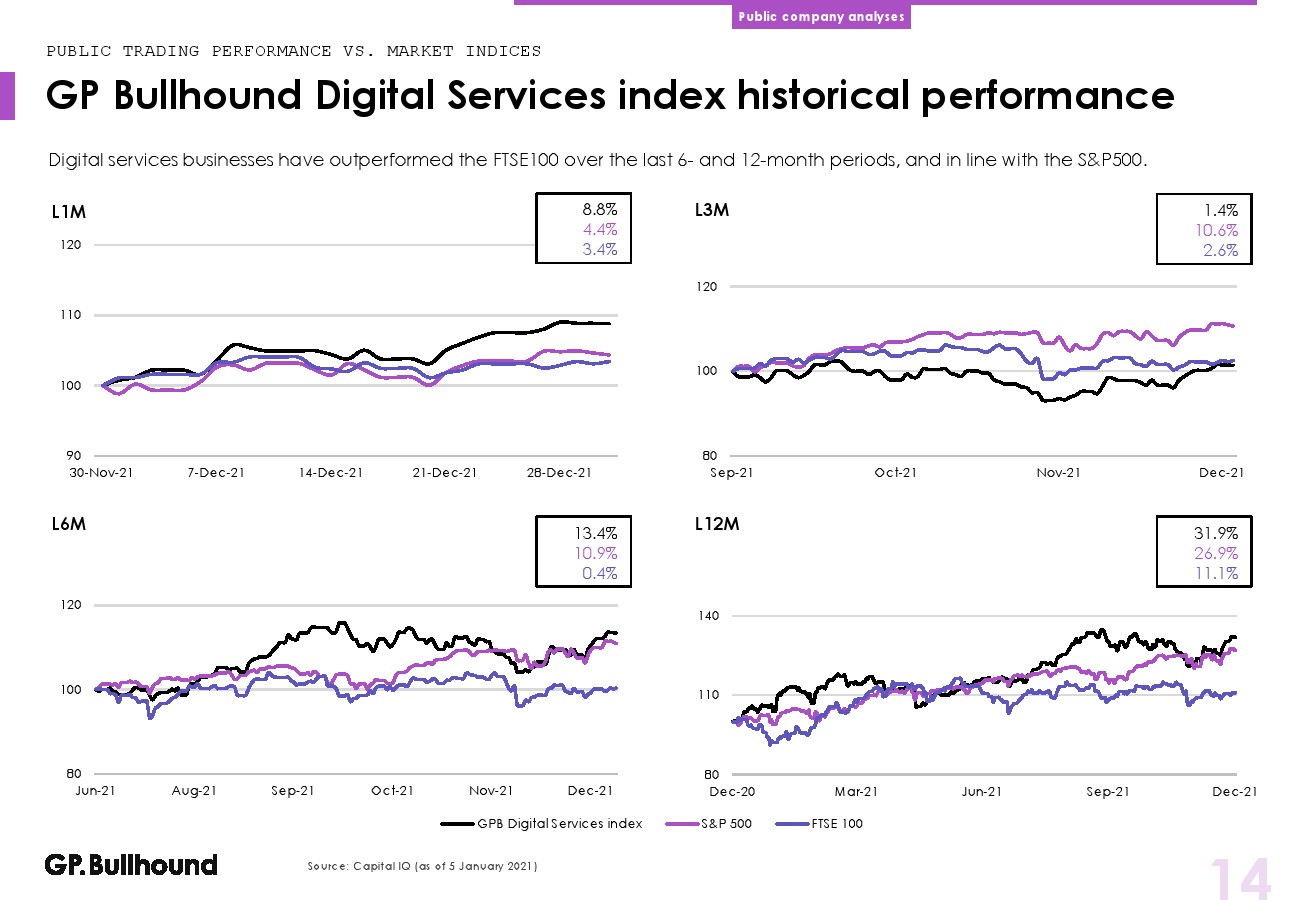 Public company analyses

PUBLIC TRADING PERFORMANCE VS. MARKET INDICES

GP Bullhound Digital Services index historical performance

Digital services businesses have outperformed the FTSE100 over the last 6- and 12-month periods, and in line with the S&P500.

L1M

8.8%
4.4%
3.4%

120
110
100
90

30-Nov-21 7-Dec-21 14-Dec-21 21-Dec-21 28-Dec-21

L3M

1.4%
10.6%
2.6%

120
100
80

Sep-21 Oct-21 Nov-21 Dec-21

L6M

13.4%
10.9%
0.4%

120
100
80

Jun-21 Aug-21 Sep-21 Oct-21 Nov-21 Dec-21

L12M

31.9%
26.9%
11.1%

140
110
80

Dec-20 Mar-21 Jun-21 Sep-21 Dec-21

GPB Digital Services index S&P 500 FTSE 100

GP. Bullhound

Source: Capital IQ (as of 5 January 2021)

14